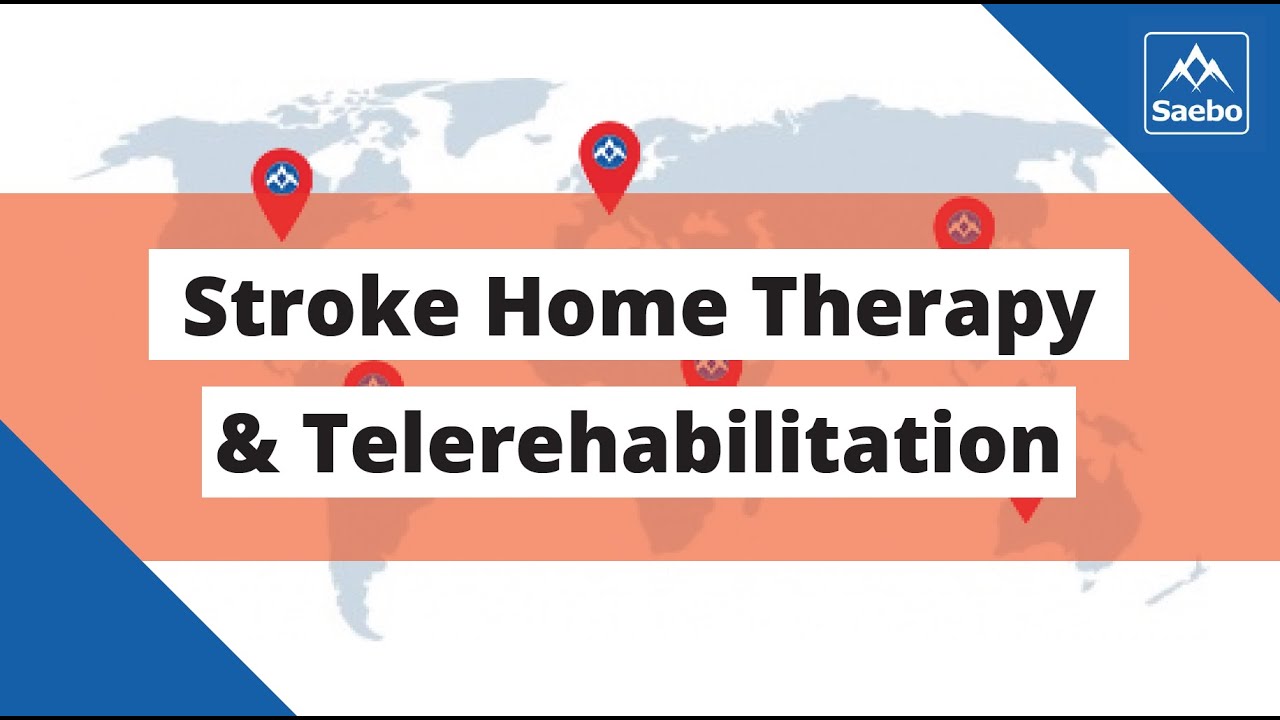 Saebo

Stroke Home Therapy
& Telerehabilitation